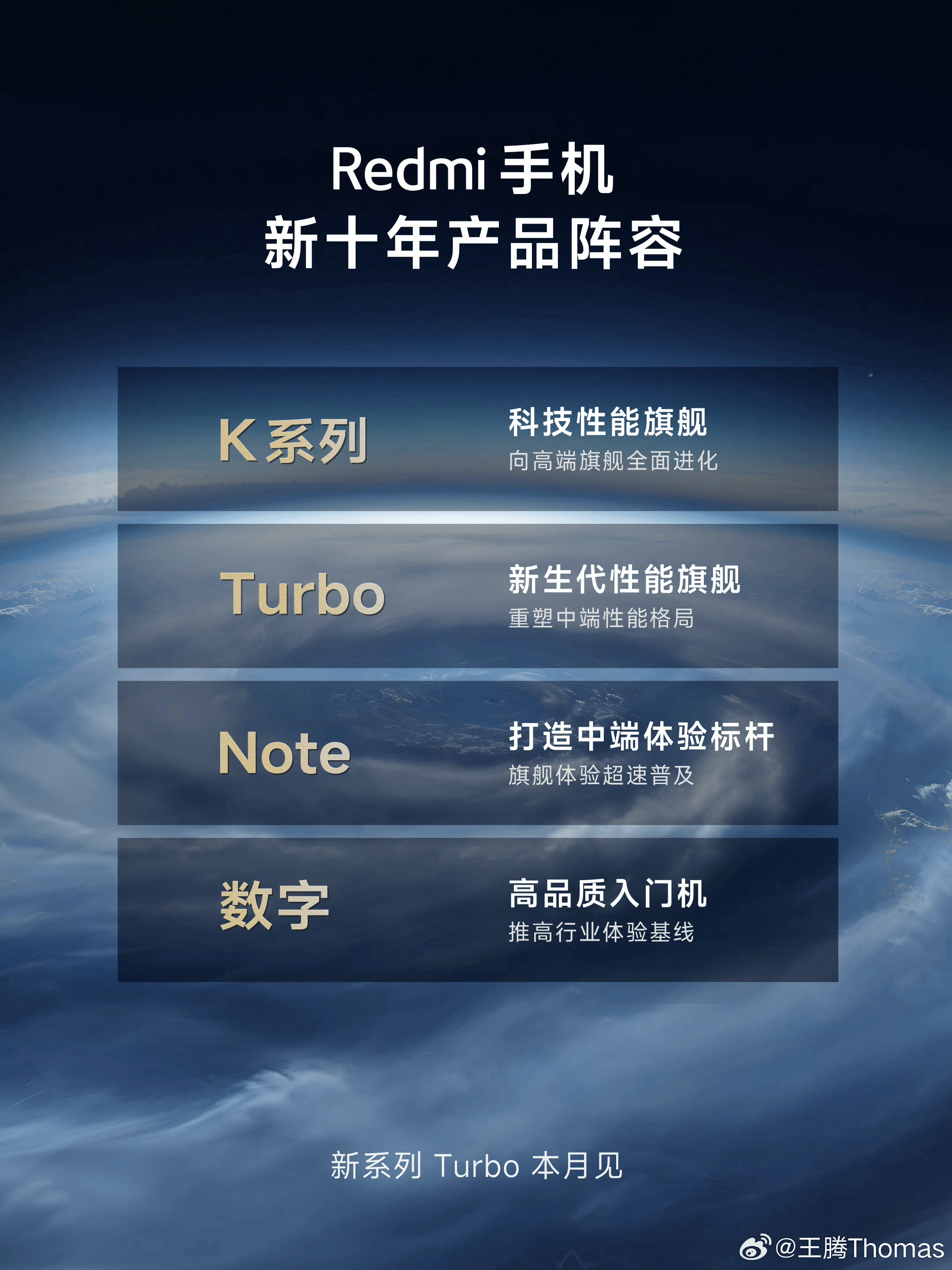 Redmi 手机
新十年产品阵容

K 系列
科技性能旗舰
向高端旗舰全面进化

Turbo
新生代性能旗舰
重塑中端性能格局

Note
打造中端体验标杆
旗舰体验超速普及

数字
高品质入门机
推高行业体验基线

新系列 Turbo 本月见

@王腾Thomas